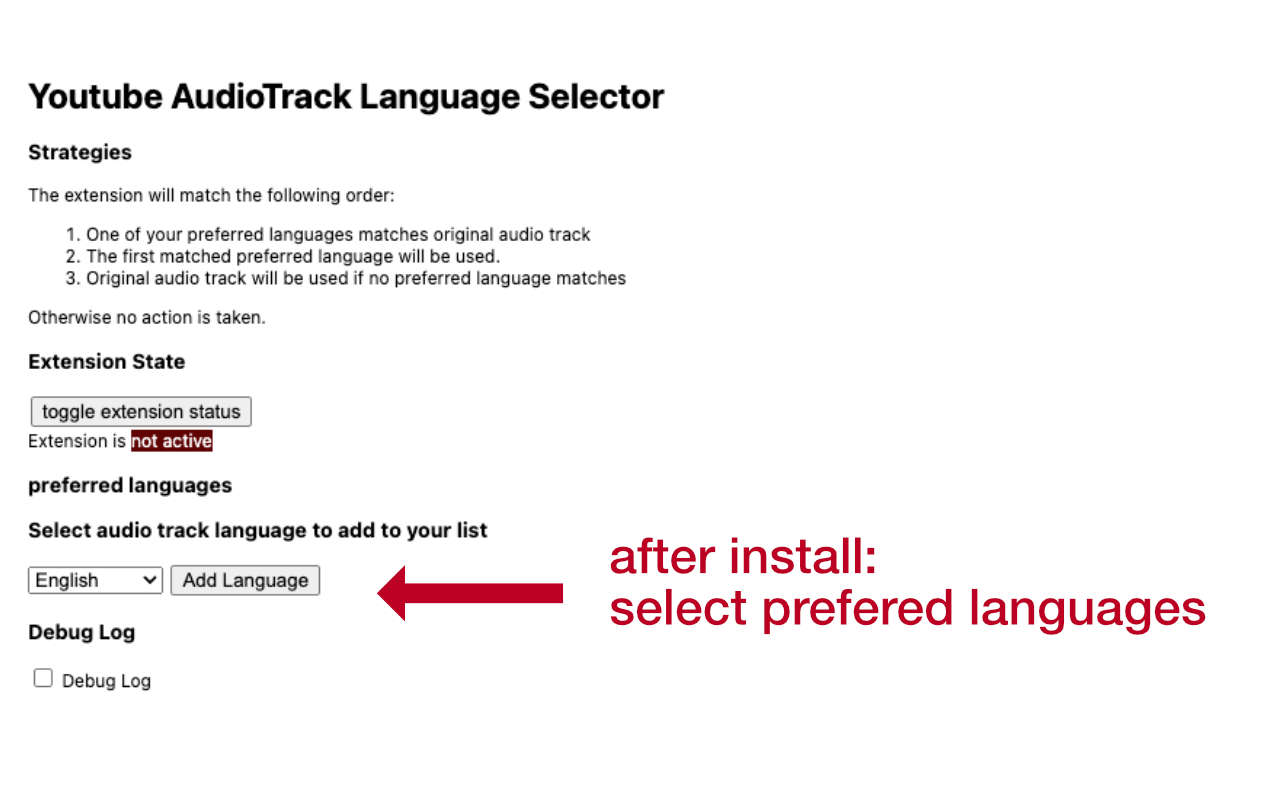 Youtube AudioTrack Language Selector

Strategies

The extension will match the following order:

1. One of your preferred languages matches original audio track
2. The first matched preferred language will be used.
3. Original audio track will be used if no preferred language matches

Otherwise no action is taken.

Extension State

toggle extension status

Extension is not active

preferred languages

Select audio track language to add to your list

English

Add Language

after install:
select prefered languages

Debug Log

Debug Log